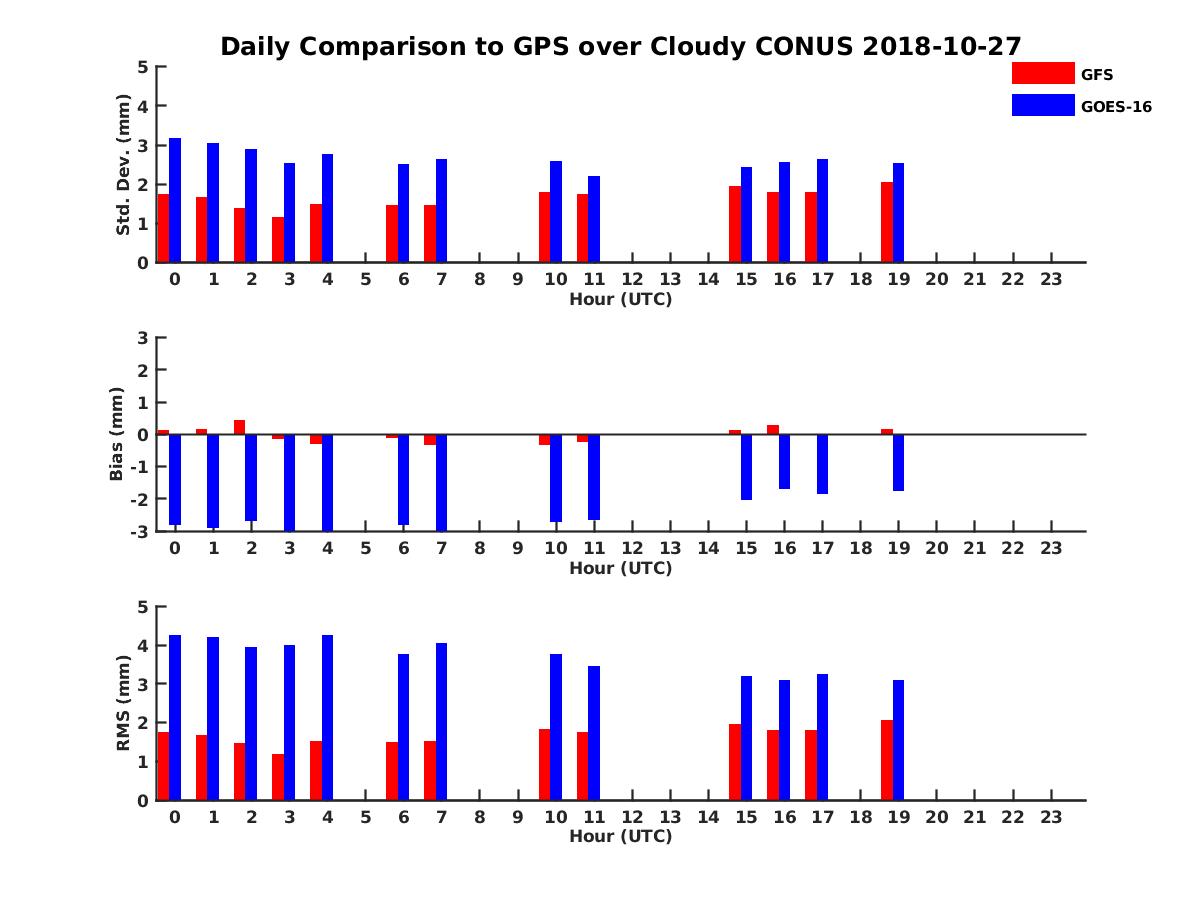 Daily Comparison to GPS over Cloudy CONUS 2018-10-27

GFS
GOES-16

Std. Dev. (mm)
5
4
3
2
1
0
0 1 2 3 4 5 6 7 8 9 10 11 12 13 14 15 16 17 18 19 20 21 22 23
Hour (UTC)

Bias (mm)
3
2
1
0
-1
-2
-3
0 1 2 3 4 5 6 7 8 9 10 11 12 13 14 15 16 17 18 19 20 21 22 23
Hour (UTC)

RMS (mm)
5
4
3
2
1
0
0 1 2 3 4 5 6 7 8 9 10 11 12 13 14 15 16 17 18 19 20 21 22 23
Hour (UTC)